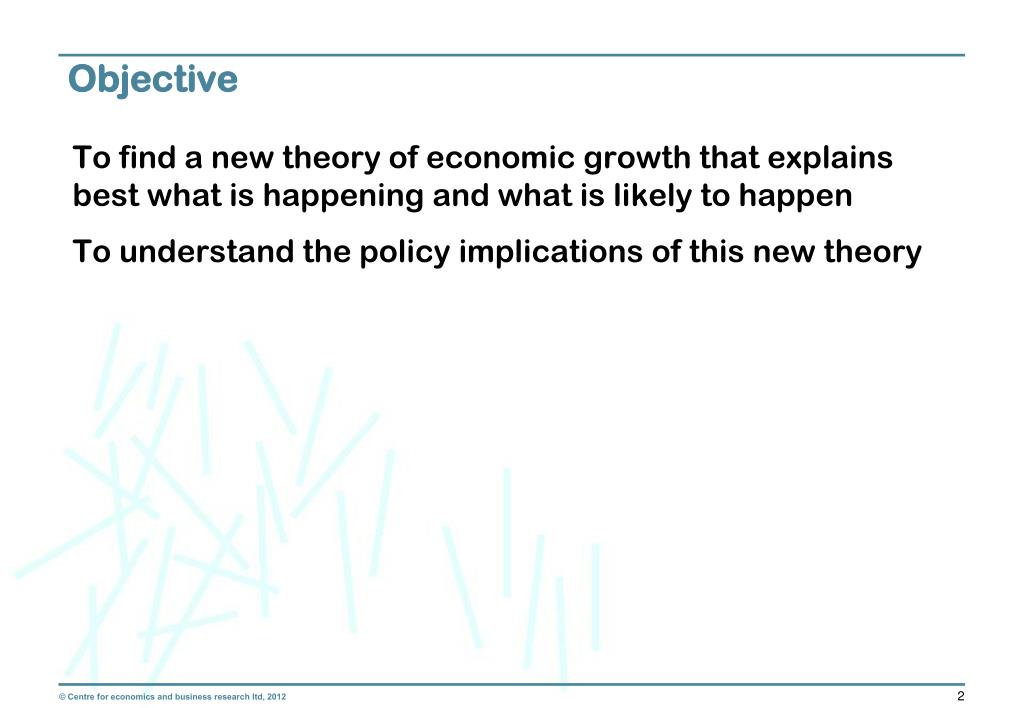 Objective

To find a new theory of economic growth that explains best what is happening and what is likely to happen

To understand the policy implications of this new theory

© Centre for economics and business research ltd, 2012

2